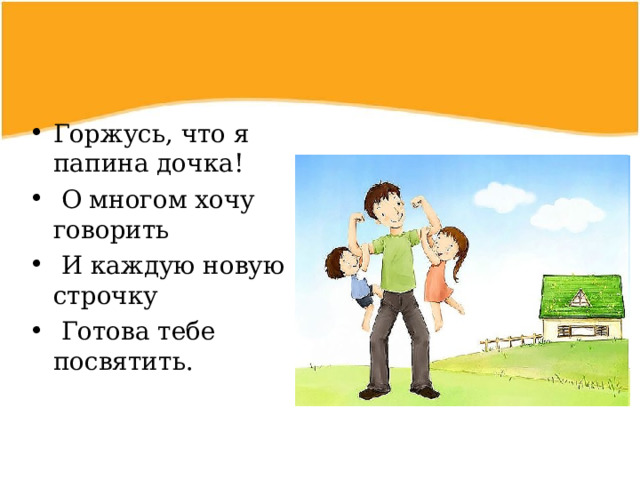 • Горжусь, что я папина дочка!
• О многом хочу говорить
• И каждую новую строчку
• Готова тебе посвятить.